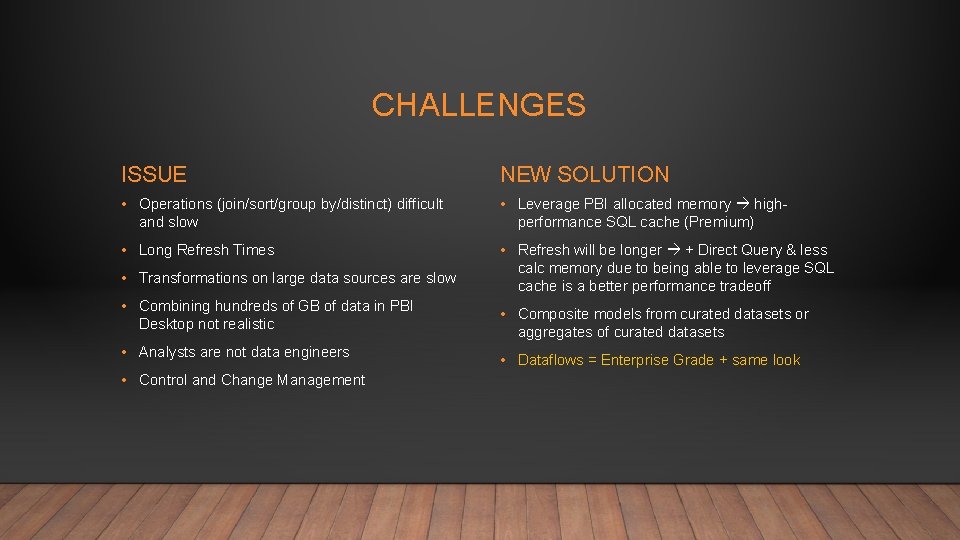 CHALLENGES

ISSUE

• Operations (join/sort/group by/distinct) difficult and slow
• Long Refresh Times
• Transformations on large data sources are slow
• Combining hundreds of GB of data in PBI Desktop not realistic
• Analysts are not data engineers
• Control and Change Management

NEW SOLUTION

• Leverage PBI allocated memory → high-performance SQL cache (Premium)
• Refresh will be longer → + Direct Query & less calc memory due to being able to leverage SQL cache is a better performance tradeoff
• Composite models from curated datasets or aggregates of curated datasets
• Dataflows = Enterprise Grade + same look